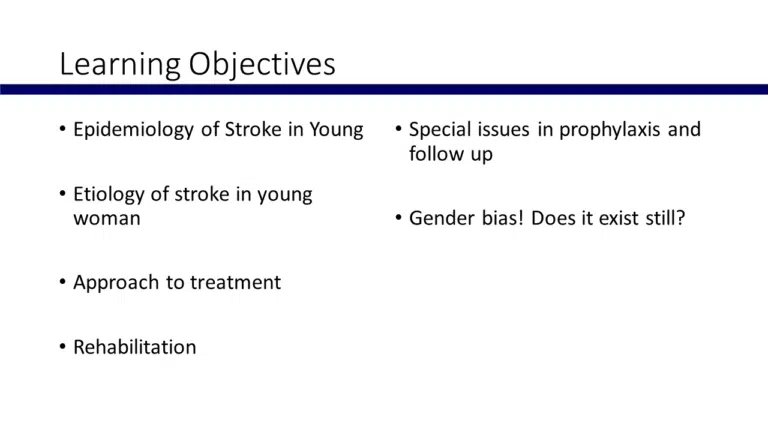 Learning Objectives

• Epidemiology of Stroke in Young

• Etiology of stroke in young woman

• Approach to treatment

• Rehabilitation

• Special issues in prophylaxis and follow up

• Gender bias! Does it exist still?